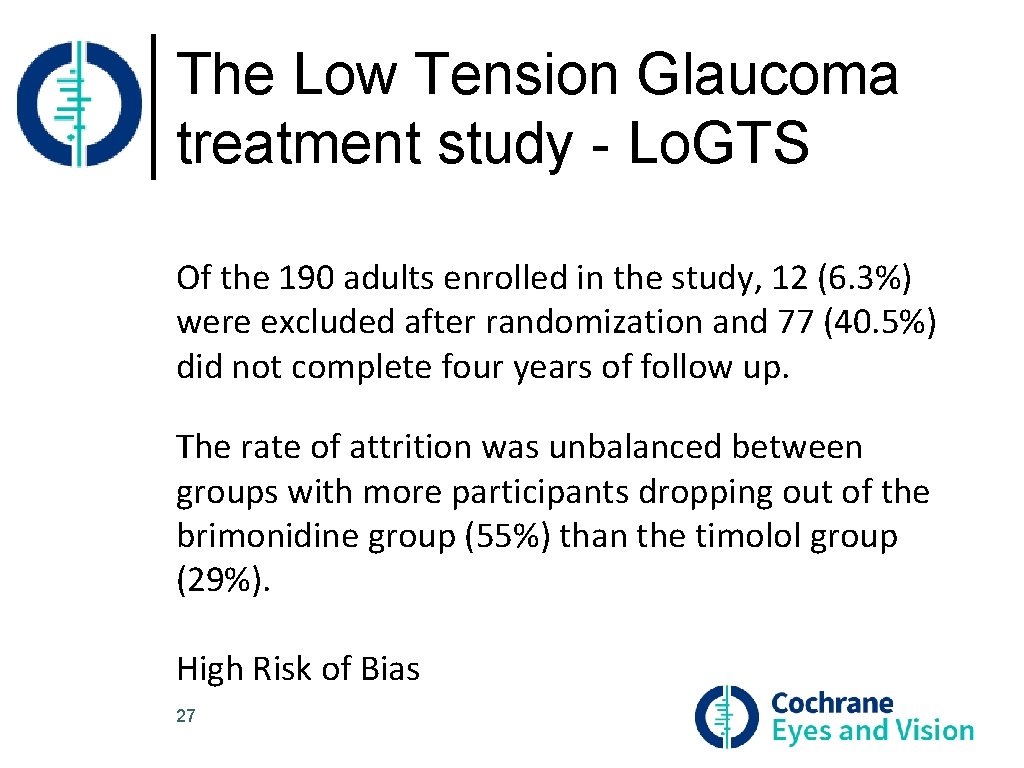 The Low Tension Glaucoma treatment study - Lo.GTS

Of the 190 adults enrolled in the study, 12 (6.3%) were excluded after randomization and 77 (40.5%) did not complete four years of follow up.

The rate of attrition was unbalanced between groups with more participants dropping out of the brimonidine group (55%) than the timolol group (29%).

High Risk of Bias

27

Cochrane Eyes and Vision